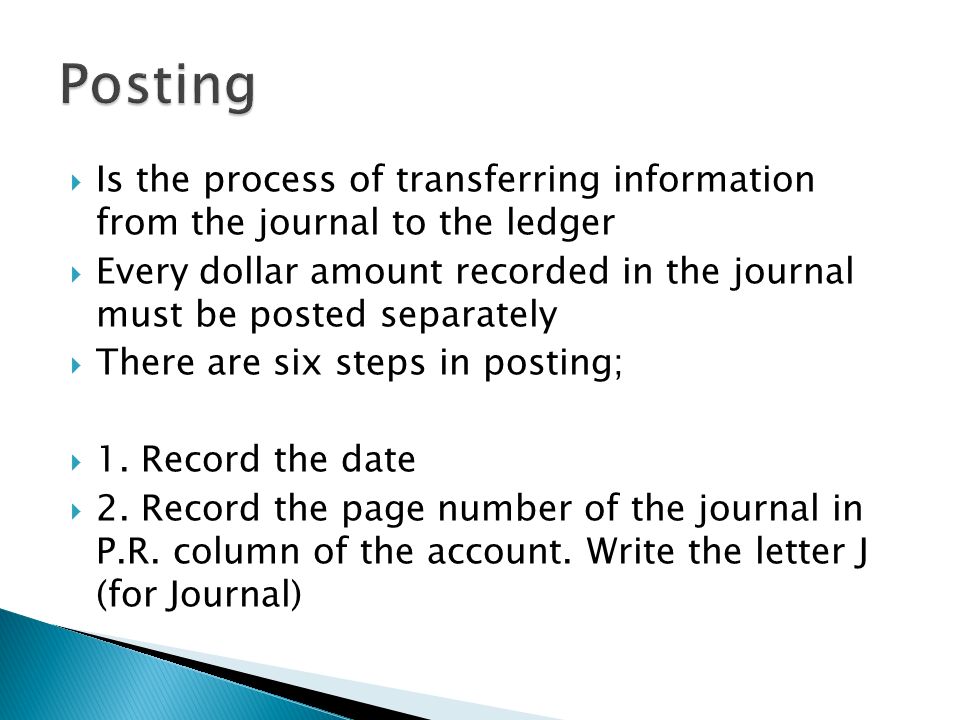 Posting

Is the process of transferring information from the journal to the ledger

Every dollar amount recorded in the journal must be posted separately

There are six steps in posting;

1. Record the date

2. Record the page number of the journal in P.R. column of the account. Write the letter J (for Journal)